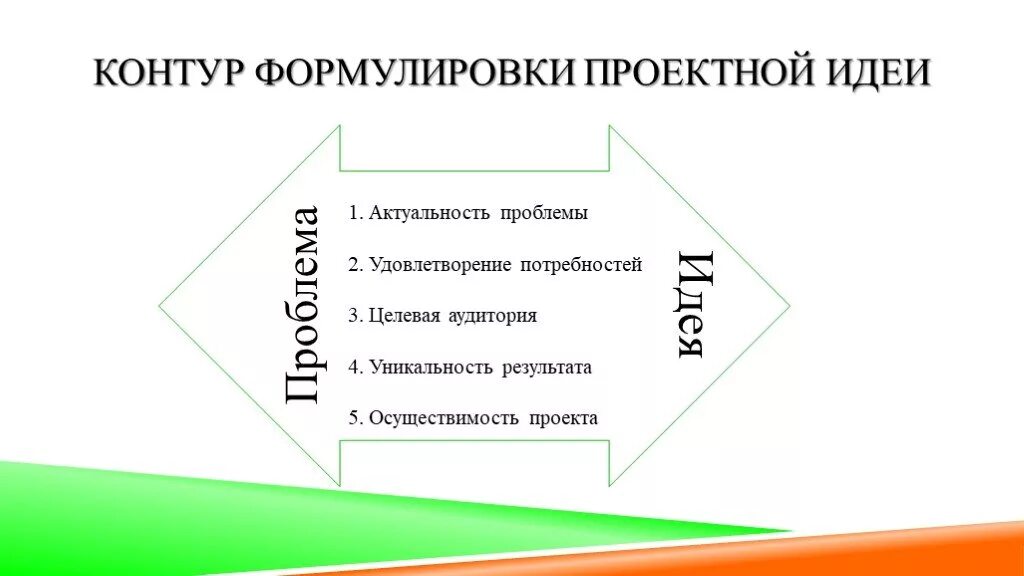 КОНТУР ФОРМУЛИРОВКИ ПРОЕКТНОЙ ИДЕИ

Проблема

1. Актуальность проблемы

2. Удовлетворение потребностей

3. Целевая аудитория

4. Уникальность результата

5. Осуществимость проекта

Идея